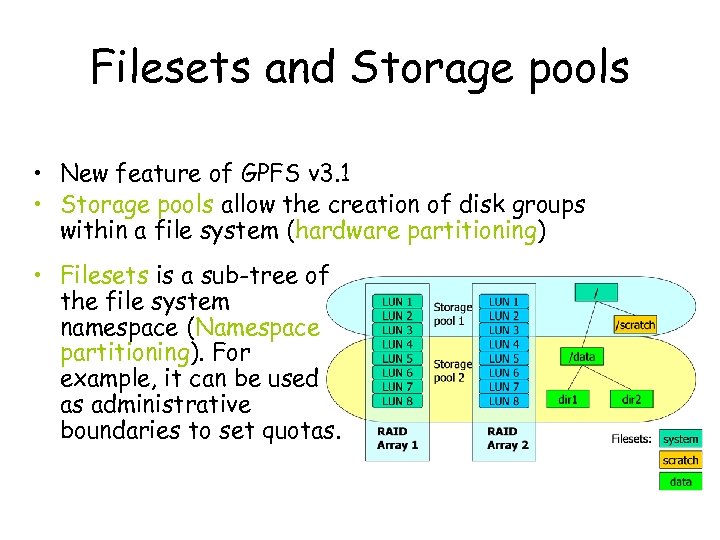 Filesets and Storage pools

• New feature of GPFS v3.1
• Storage pools allow the creation of disk groups within a file system (hardware partitioning)
• Filesets is a sub-tree of the file system namespace (Namespace partitioning). For example, it can be used as administrative boundaries to set quotas.

LUN 1
LUN 2
LUN 3
LUN 4
LUN 5
LUN 6
LUN 7
LUN 8
RAID Array 1

Storage pool 1
Storage pool 2

LUN 1
LUN 2
LUN 3
LUN 4
LUN 5
LUN 6
LUN 7
LUN 8
RAID Array 2

/
/scratch
/data
dir1
dir2

Filesets:
system
scratch
data